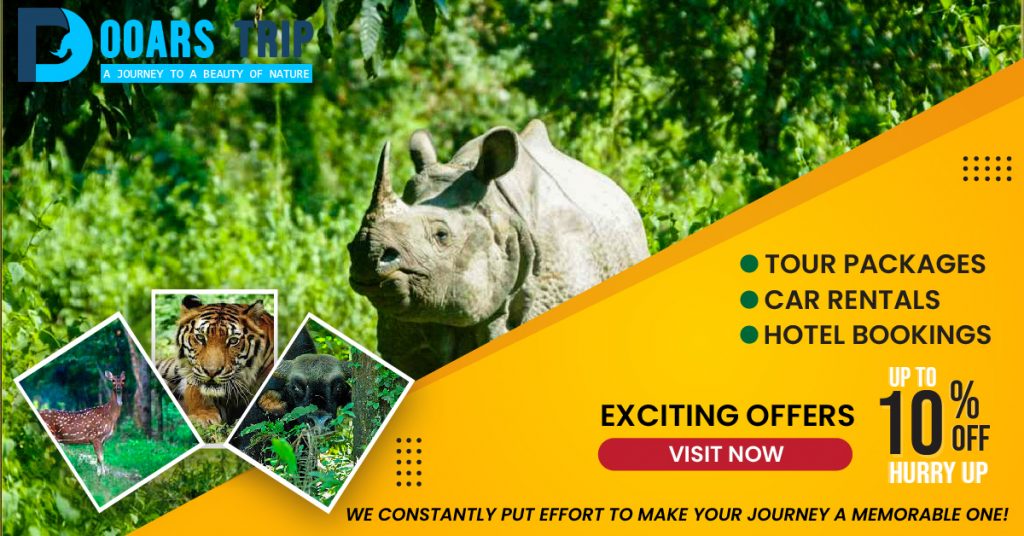 DOOARS TRIP
A JOURNEY TO A BEAUTY OF NATURE

TOUR PACKAGES
CAR RENTALS
HOTEL BOOKINGS

EXCITING OFFERS
VISIT NOW

UP TO
10%
OFF
HURRY UP

WE CONSTANTLY PUT EFFORT TO MAKE YOUR JOURNEY A MEMORABLE ONE!